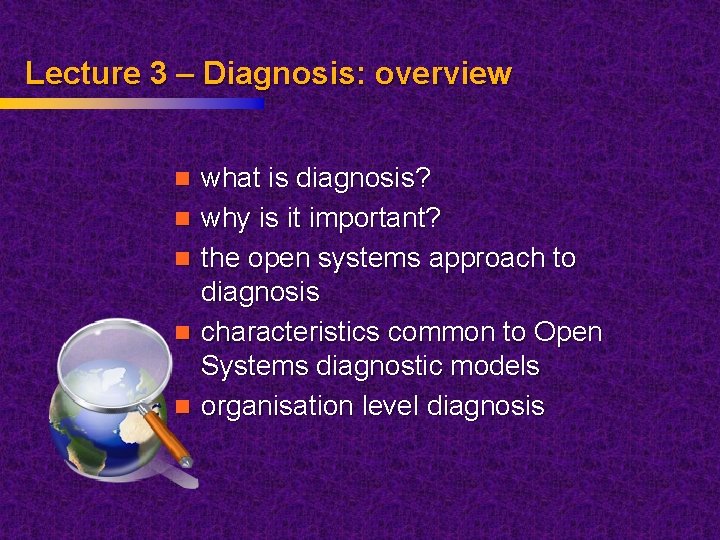 Lecture 3 – Diagnosis: overview

- what is diagnosis?
- why is it important?
- the open systems approach to diagnosis
- characteristics common to Open Systems diagnostic models
- organisation level diagnosis